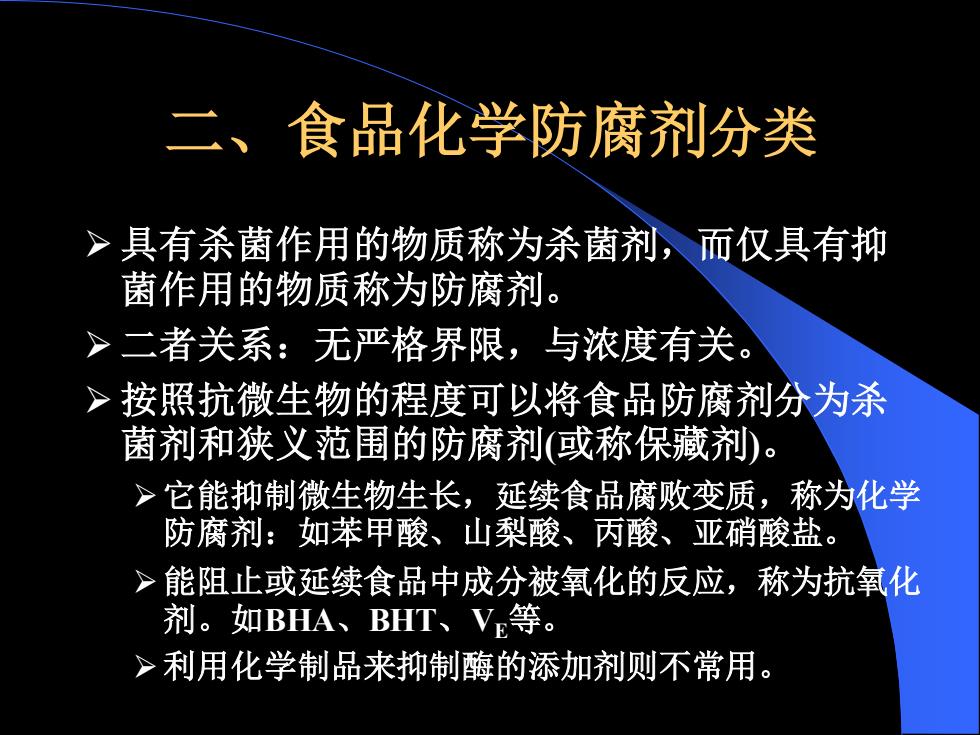 二、食品化学防腐剂分类

➢ 具有杀菌作用的物质称为杀菌剂，而仅具有抑菌作用的物质称为防腐剂。

➢ 二者关系：无严格界限，与浓度有关。

➢ 按照抗微生物的程度可以将食品防腐剂分为杀菌剂和狭义范围的防腐剂(或称保藏剂)。

➢ 它能抑制微生物生长，延续食品腐败变质，称为化学防腐剂：如苯甲酸、山梨酸、丙酸、亚硝酸盐。

➢ 能阻止或延续食品中成分被氧化的反应，称为抗氧化剂。如BHA、BHT、$V_E$等。

➢ 利用化学制品来抑制酶的添加剂则不常用。